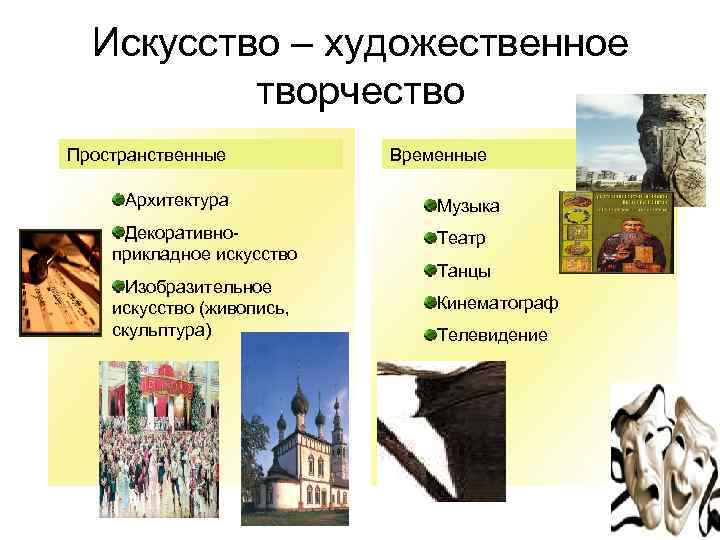 Искусство – художественное творчество

Пространственные

Архитектура

Декоративно-прикладное искусство

Изобразительное искусство (живопись, скульптура)

Временные

Музыка

Театр

Танцы

Кинематограф

Телевидение